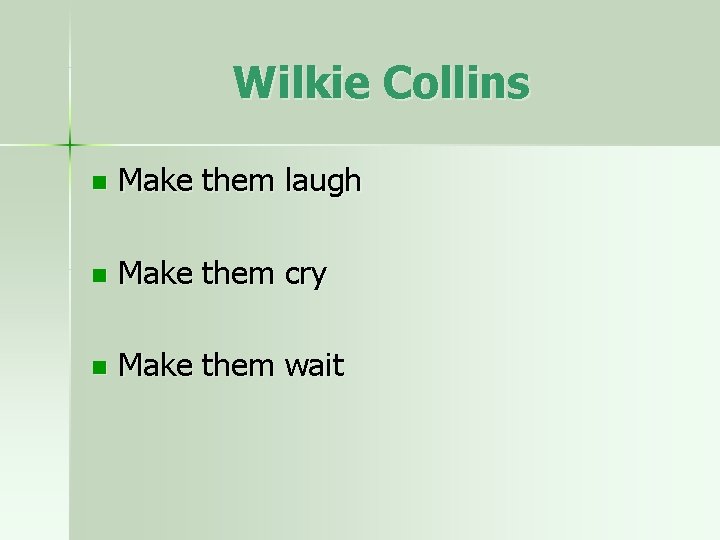 Wilkie Collins

- Make them laugh
- Make them cry
- Make them wait